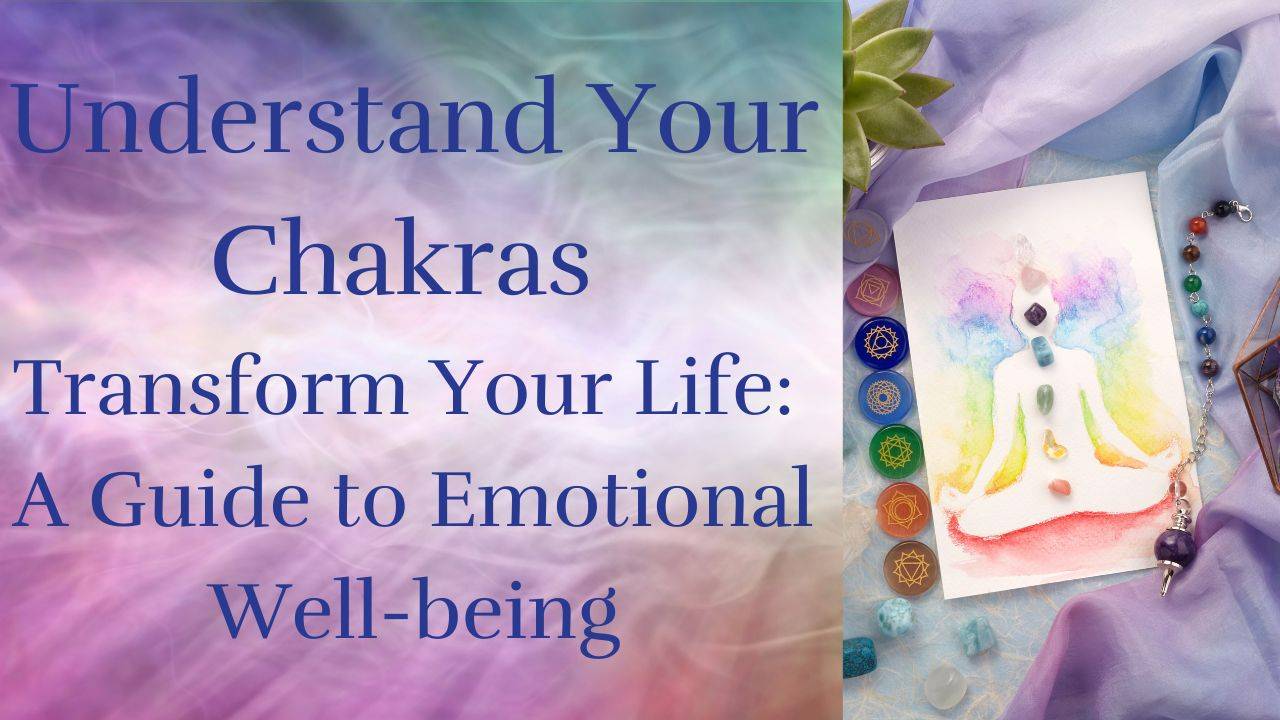 Understand Your Chakras

Transform Your Life: A Guide to Emotional Well-being